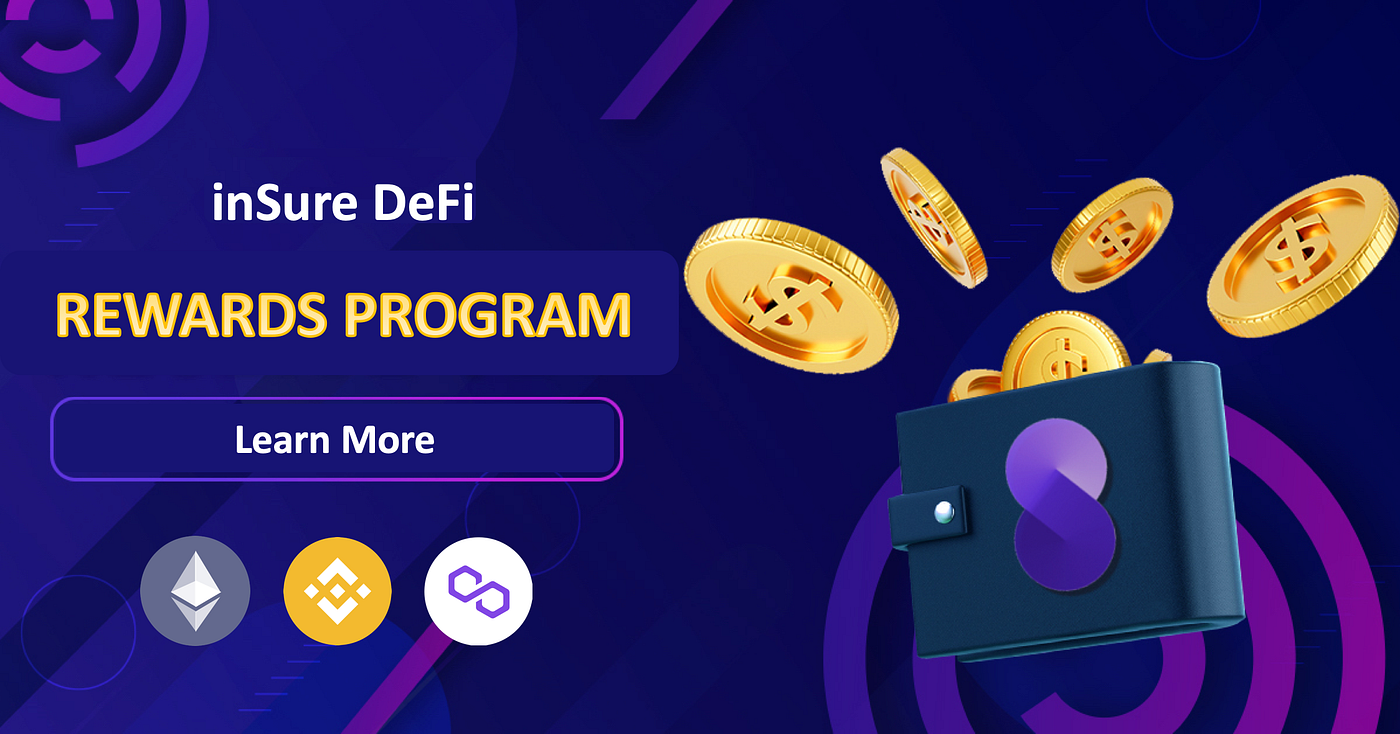 inSure DeFi

REWARDS PROGRAM

Learn More